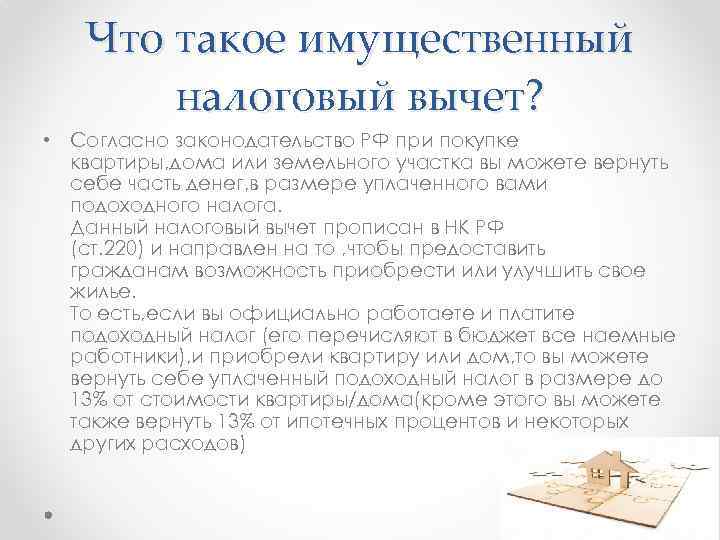 Что такое имущественный налоговый вычет?

• Согласно законодательство РФ при покупке квартиры,дома или земельного участка вы можете вернуть себе часть денег,в размере уплаченного вами подоходного налога.
Данный налоговый вычет прописан в НК РФ (ст.220) и направлен на то ,чтобы предоставить гражданам возможность приобрести или улучшить свое жилье.
То есть,если вы официально работаете и платите подоходный налог (его перечисляют в бюджет все наемные работники),и приобрели квартиру или дом,то вы можете вернуть себе уплаченный подоходный налог в размере до 13% от стоимости квартиры/дома(кроме этого вы можете также вернуть 13% от ипотечных процентов и некоторых других расходов)

•